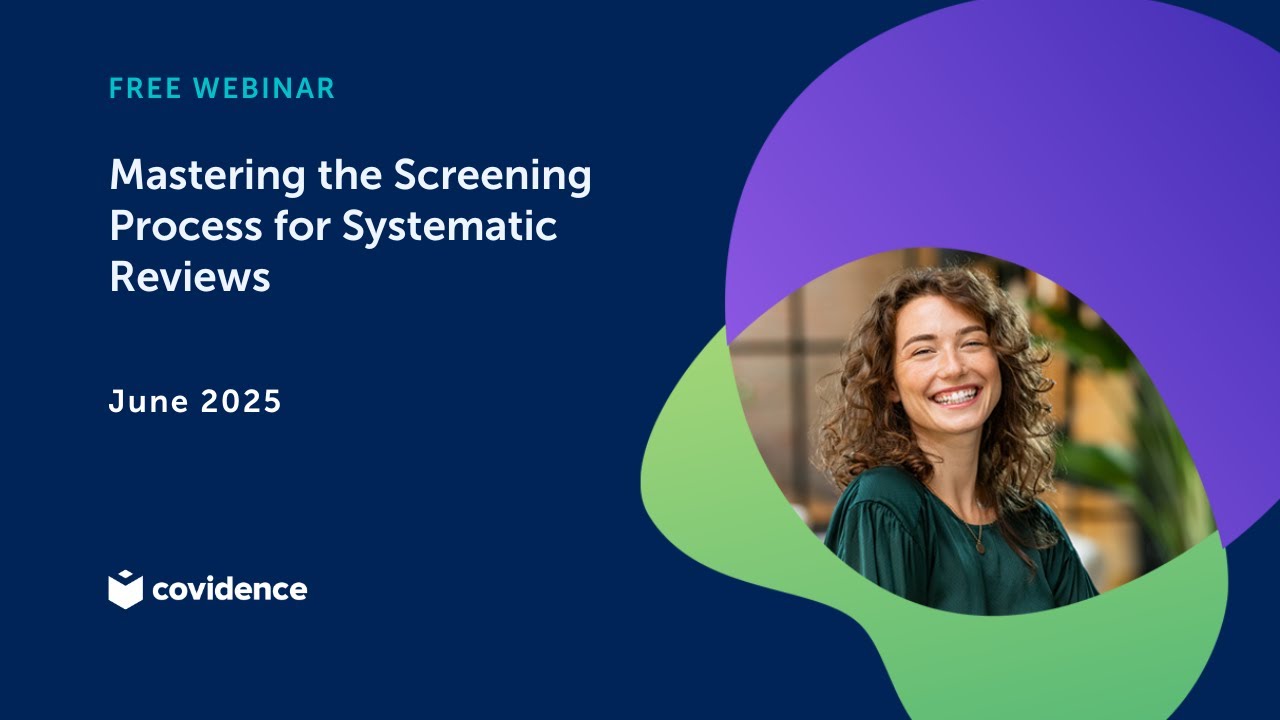 FREE WEBINAR

Mastering the Screening Process for Systematic Reviews

June 2025

covidence